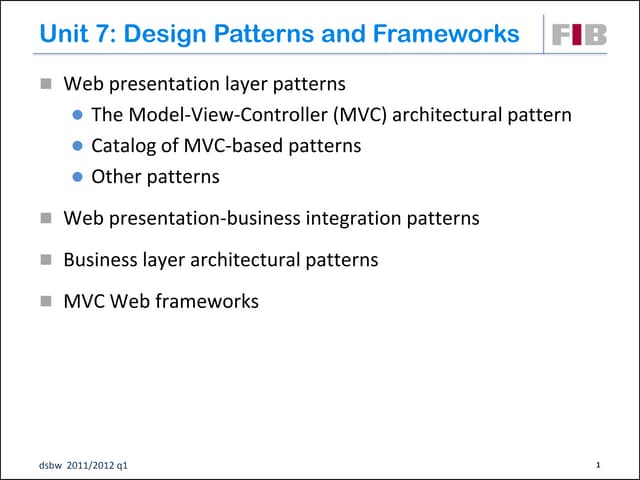 Unit 7: Design Patterns and Frameworks

FIB

Web presentation layer patterns

The Model-View-Controller (MVC) architectural pattern

Catalog of MVC-based patterns

Other patterns

Web presentation-business integration patterns

Business layer architectural patterns

MVC Web frameworks

dsbw 2011/2012 q1

1